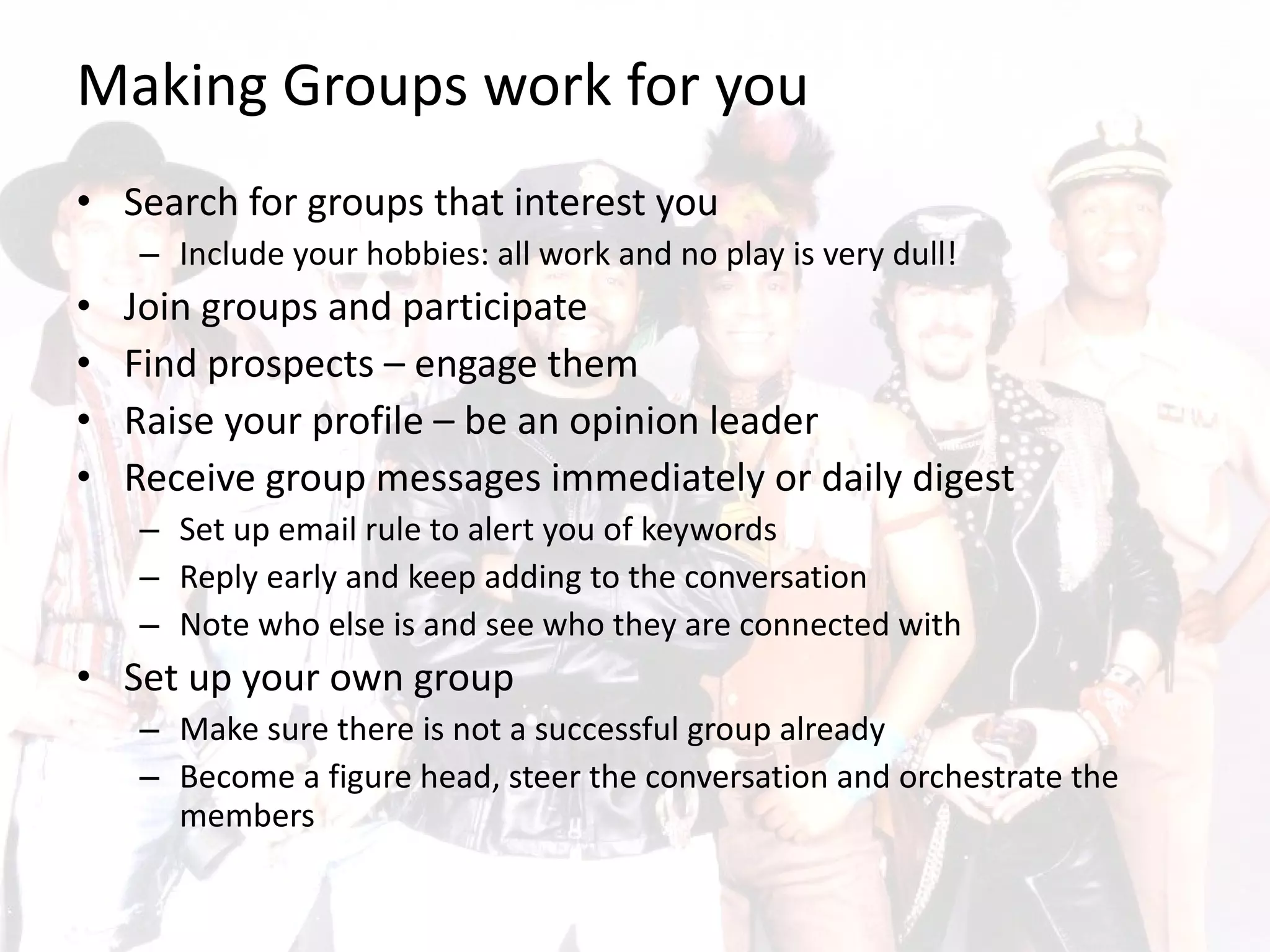 Making Groups work for you

• Search for groups that interest you
  – Include your hobbies: all work and no play is very dull!
• Join groups and participate
• Find prospects – engage them
• Raise your profile – be an opinion leader
• Receive group messages immediately or daily digest
  – Set up email rule to alert you of keywords
  – Reply early and keep adding to the conversation
  – Note who else is and see who they are connected with
• Set up your own group
  – Make sure there is not a successful group already
  – Become a figure head, steer the conversation and orchestrate the members